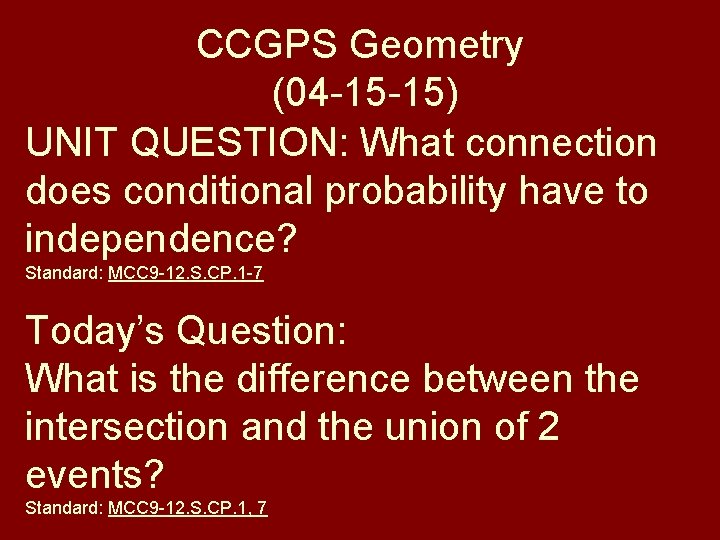 CCGPS Geometry
(04-15-15)

UNIT QUESTION: What connection does conditional probability have to independence?
Standard: MCC9-12.S.CP.1-7

Today's Question:
What is the difference between the intersection and the union of 2 events?
Standard: MCC9-12.S.CP.1, 7